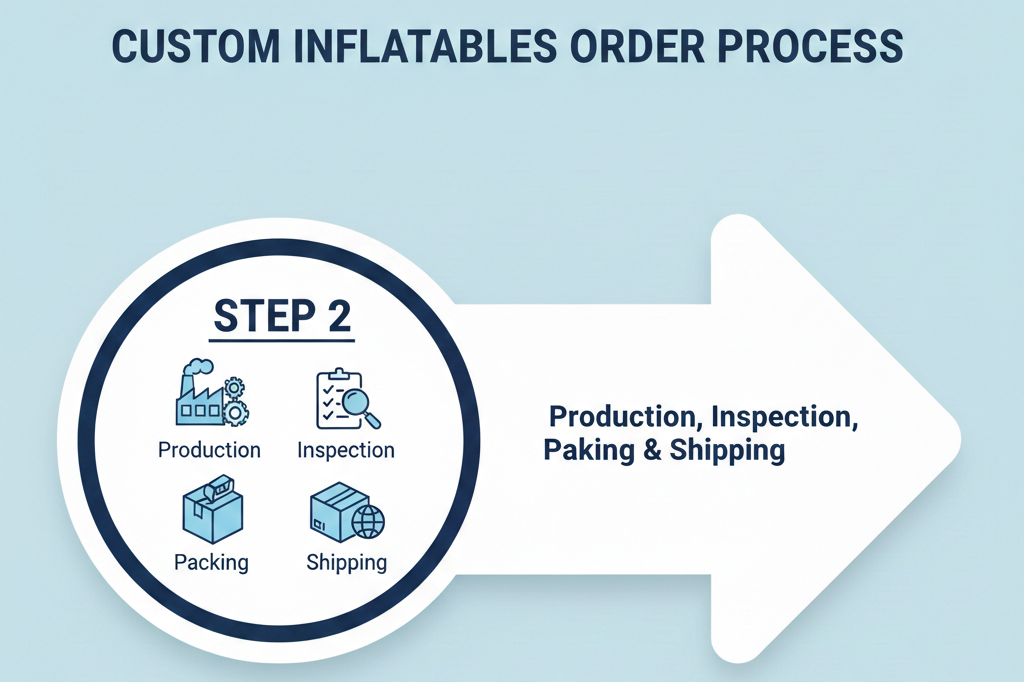 CUSTOM INFLATABLES ORDER PROCESS

STEP 2

Production

Inspection

Packing

Shipping

Production, Inspection, Paking & Shipping